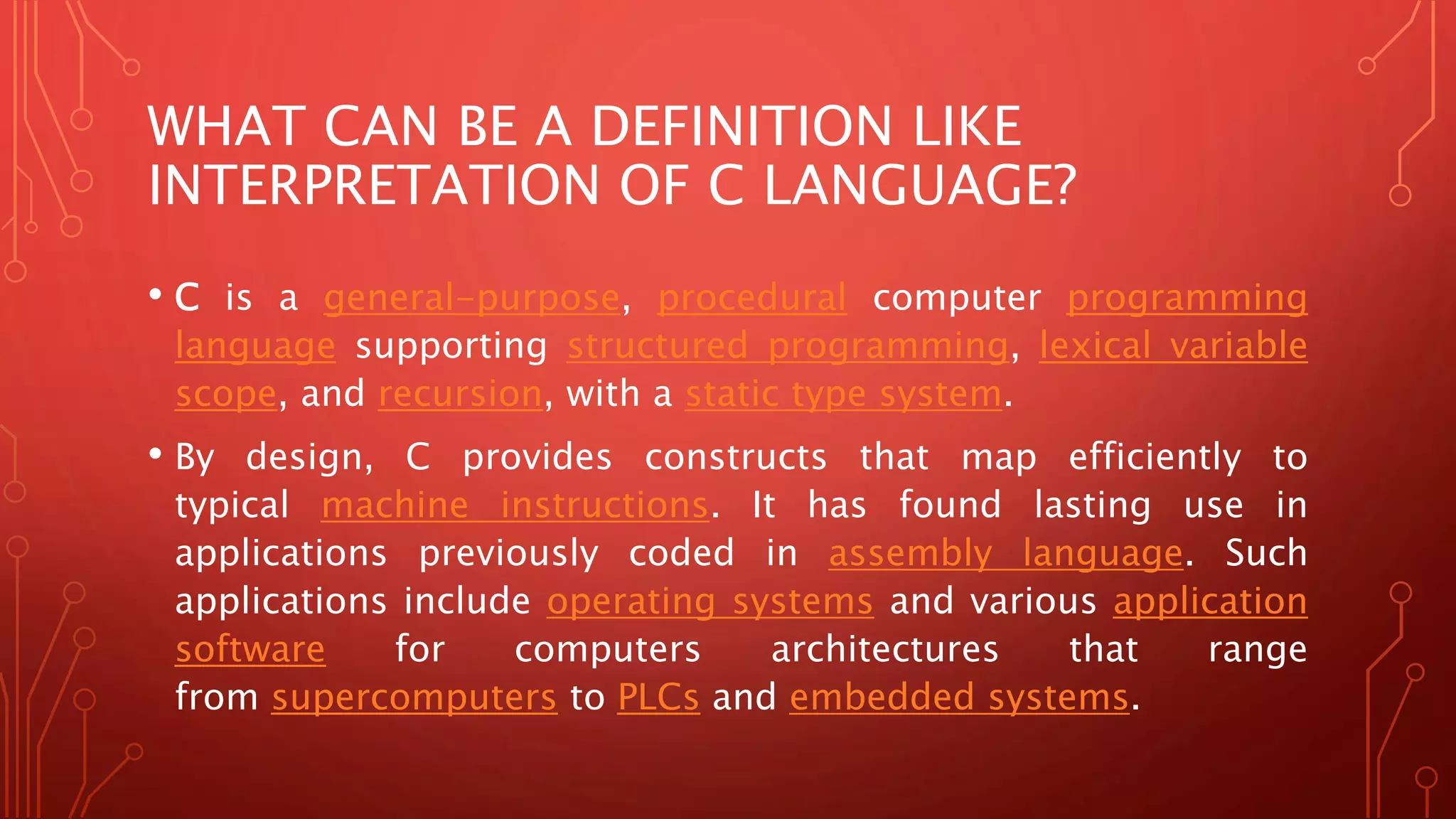 WHAT CAN BE A DEFINITION LIKE INTERPRETATION OF C LANGUAGE?

• C is a general-purpose, procedural computer programming language supporting structured programming, lexical variable scope, and recursion, with a static type system.

• By design, C provides constructs that map efficiently to typical machine instructions. It has found lasting use in applications previously coded in assembly language. Such applications include operating systems and various application software for computers architectures that range from supercomputers to PLCs and embedded systems.